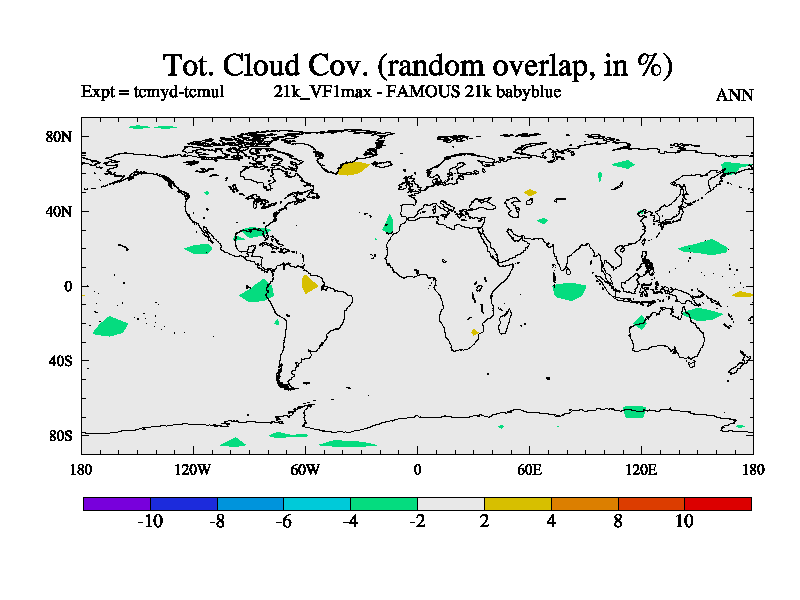 Tot. Cloud Cov. (random overlap, in %)
Expt = tcmyd-tcmul 21k_VF1max - FAMOUS 21k babyblue ANN

80N
40N
0
40S
80S

180 120W 60W 0 60E 120E 180

-10 -8 -6 -4 -2 2 4 8 10